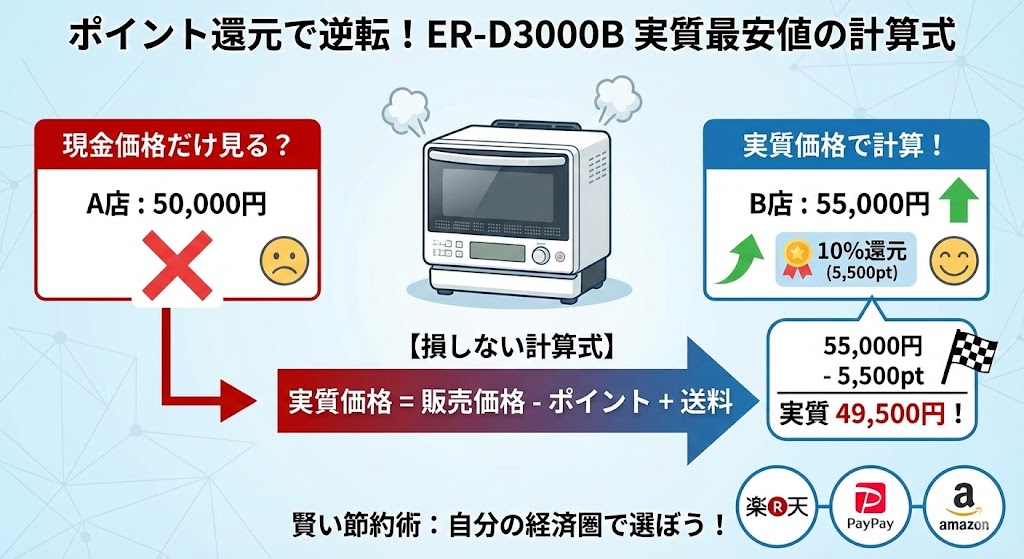 ポイント還元で逆転！ER-D3000B 実質最安値の計算式

現金価格だけ見る？

A店：50,000円

実質価格で計算！

B店：55,000円

10%還元
(5,500pt)

【損しない計算式】

実質価格 = 販売価格 - ポイント + 送料

55,000円
- 5,500pt
実質 49,500円！

賢い節約術：自分の経済圏で選ぼう！

楽R天

PayPay

amazon